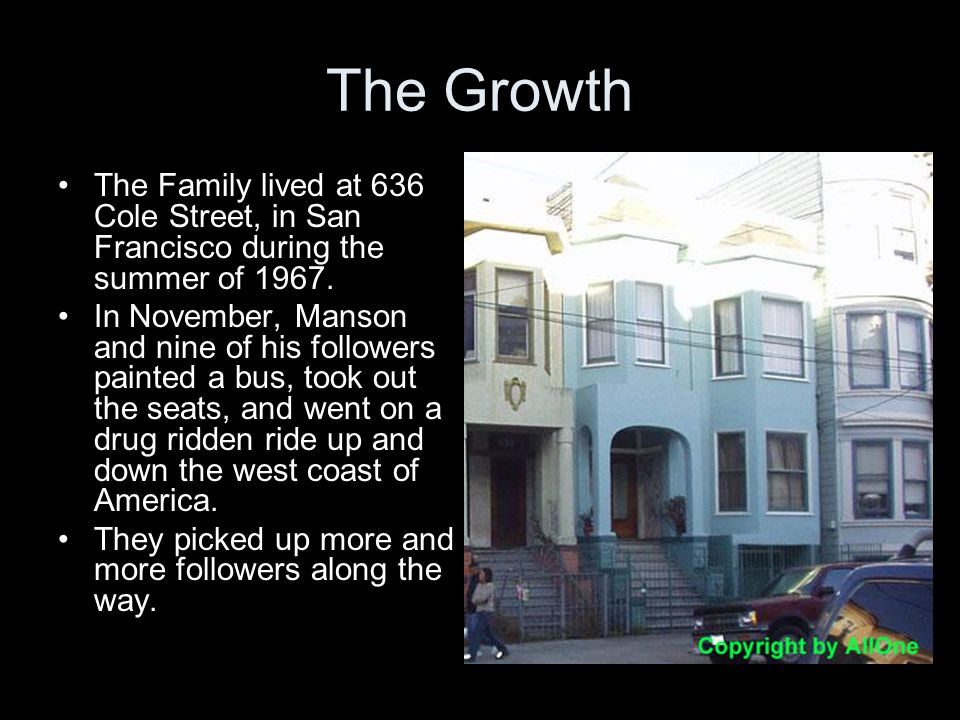 The Growth

• The Family lived at 636 Cole Street, in San Francisco during the summer of 1967.
• In November, Manson and nine of his followers painted a bus, took out the seats, and went on a drug ridden ride up and down the west coast of America.
• They picked up more and more followers along the way.

Copyright by AllOne